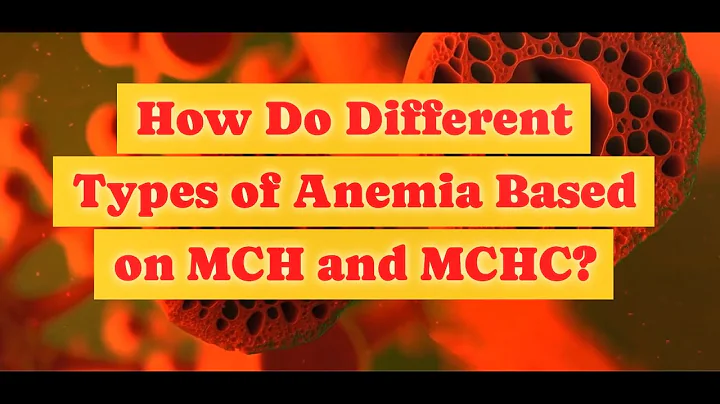 How Do Different Types of Anemia Based on MCH and MCHC?